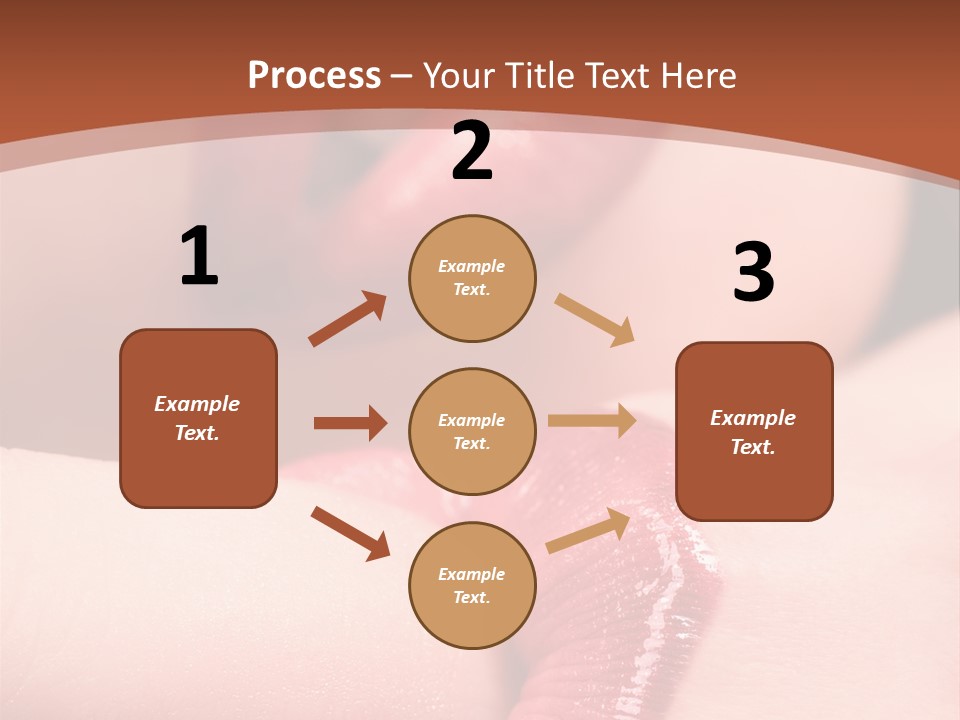 Process – Your Title Text Here

1

Example Text.

2

Example Text.

Example Text.

Example Text.

3

Example Text.